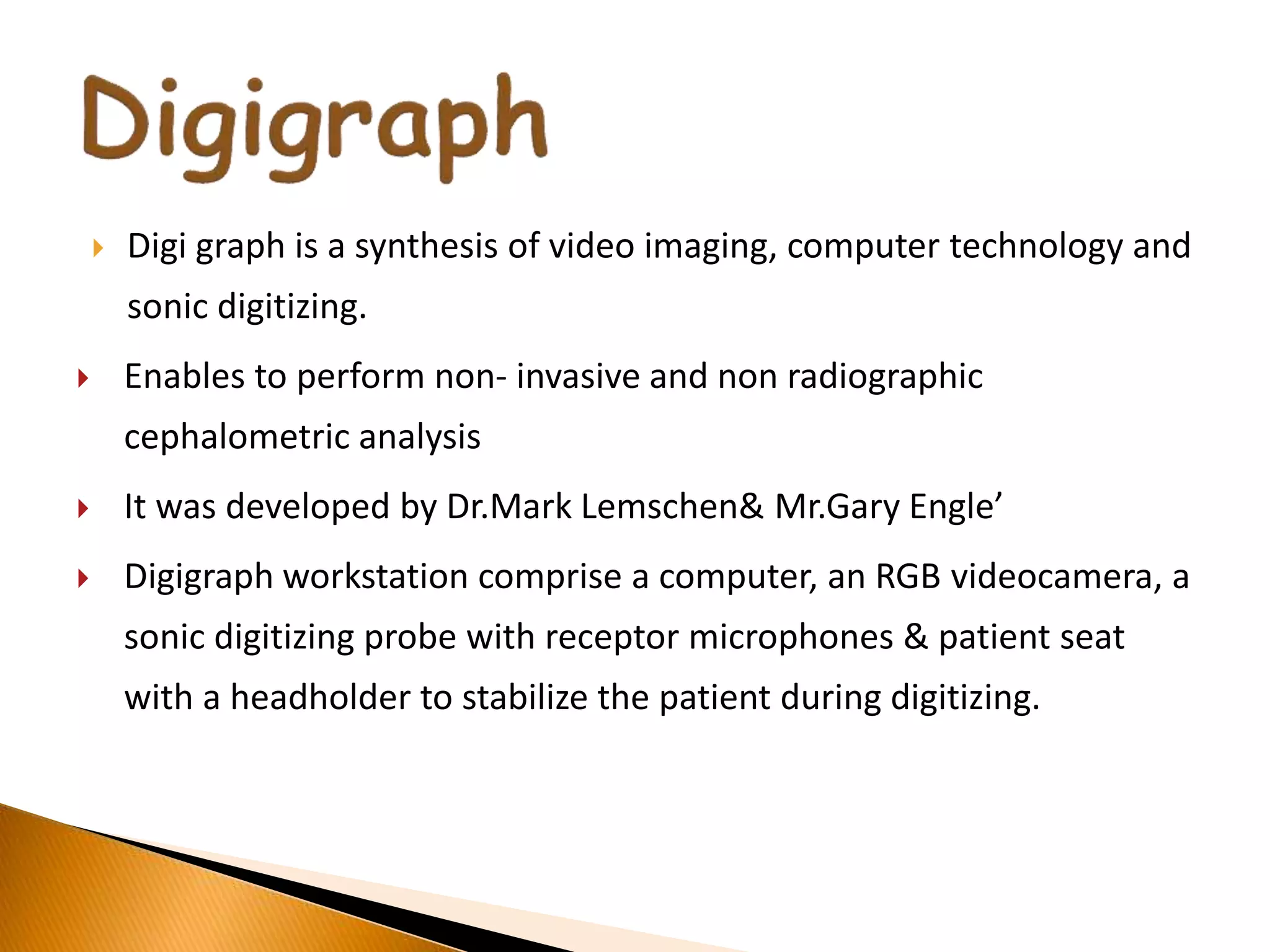 Digigraph

Digi graph is a synthesis of video imaging, computer technology and sonic digitizing.

Enables to perform non- invasive and non radiographic cephalometric analysis

It was developed by Dr.Mark Lemschen& Mr.Gary Engle’

Digigraph workstation comprise a computer, an RGB videocamera, a sonic digitizing probe with receptor microphones & patient seat with a headholder to stabilize the patient during digitizing.